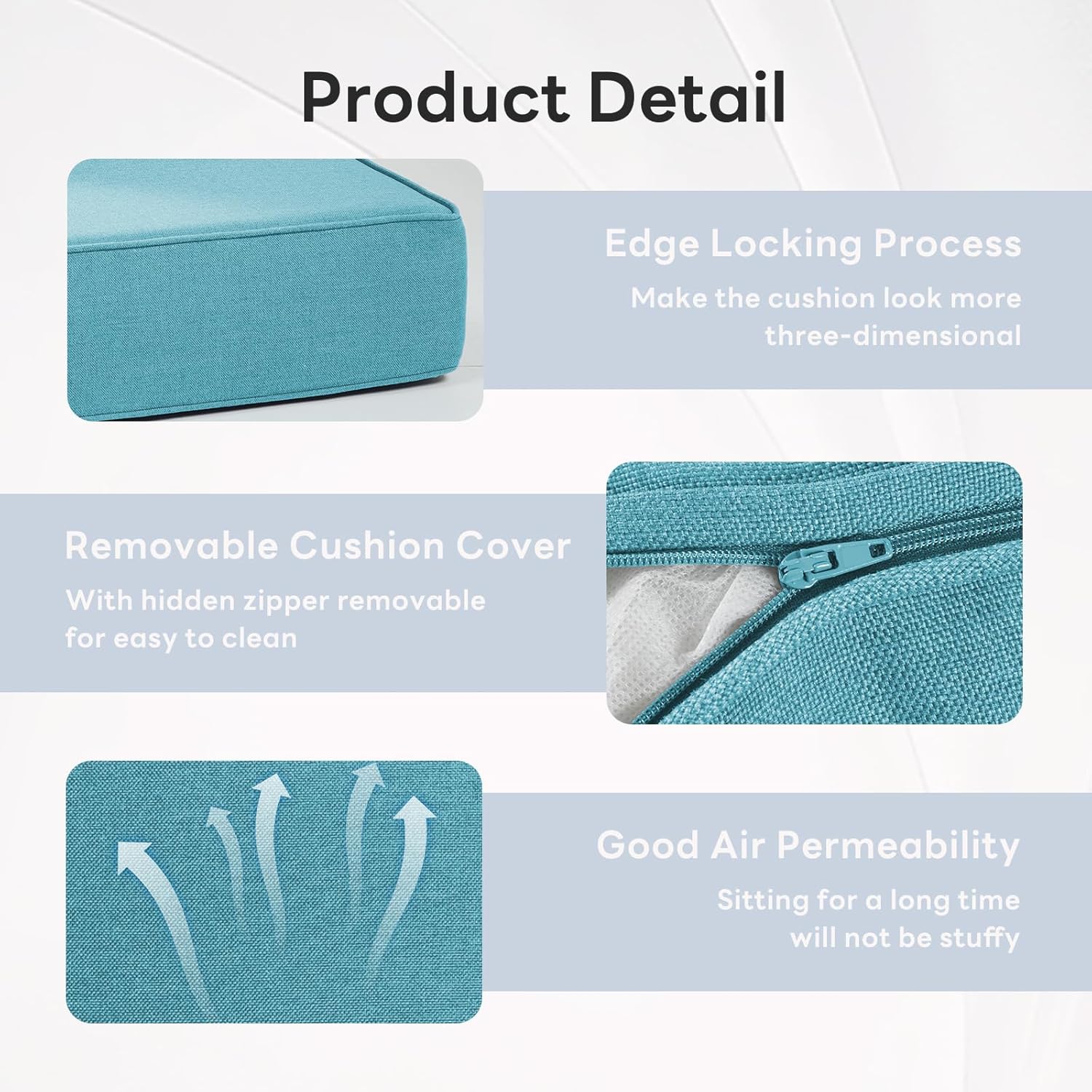 Product Detail

Edge Locking Process

Make the cushion look more three-dimensional

Removable Cushion Cover

With hidden zipper removable for easy to clean

Good Air Permeability

Sitting for a long time will not be stuffy